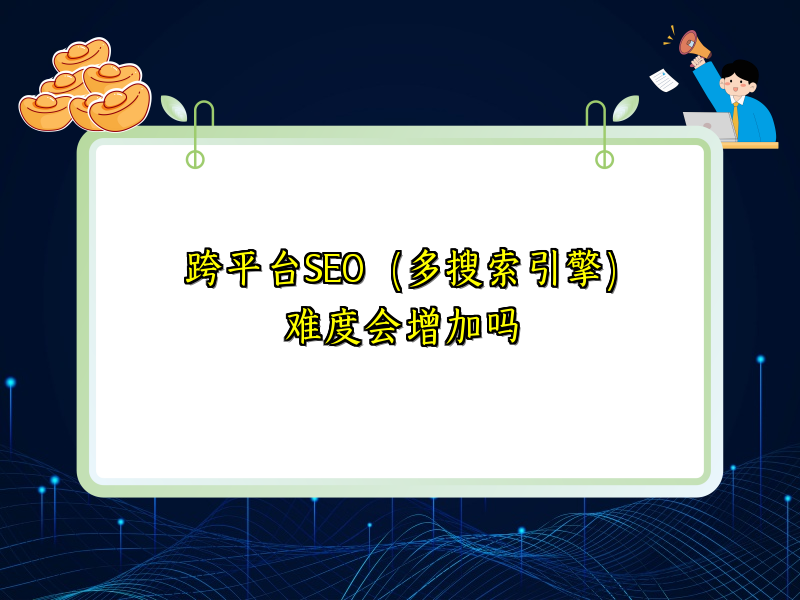 跨平台SEO（多搜索引擎）难度会增加吗